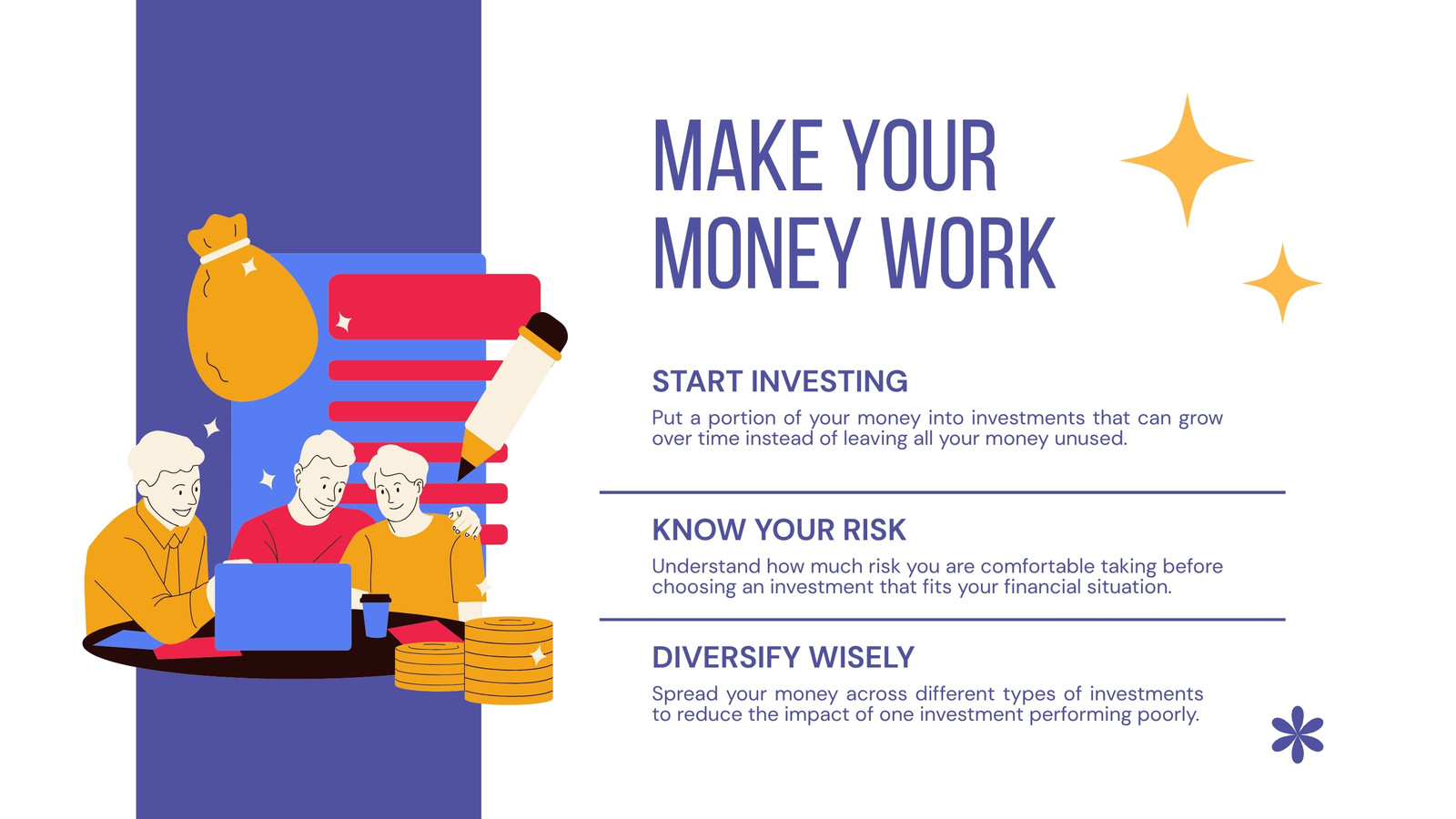 MAKE YOUR MONEY WORK

START INVESTING

Put a portion of your money into investments that can grow over time instead of leaving all your money unused.

KNOW YOUR RISK

Understand how much risk you are comfortable taking before choosing an investment that fits your financial situation.

DIVERSIFY WISELY

Spread your money across different types of investments to reduce the impact of one investment performing poorly.